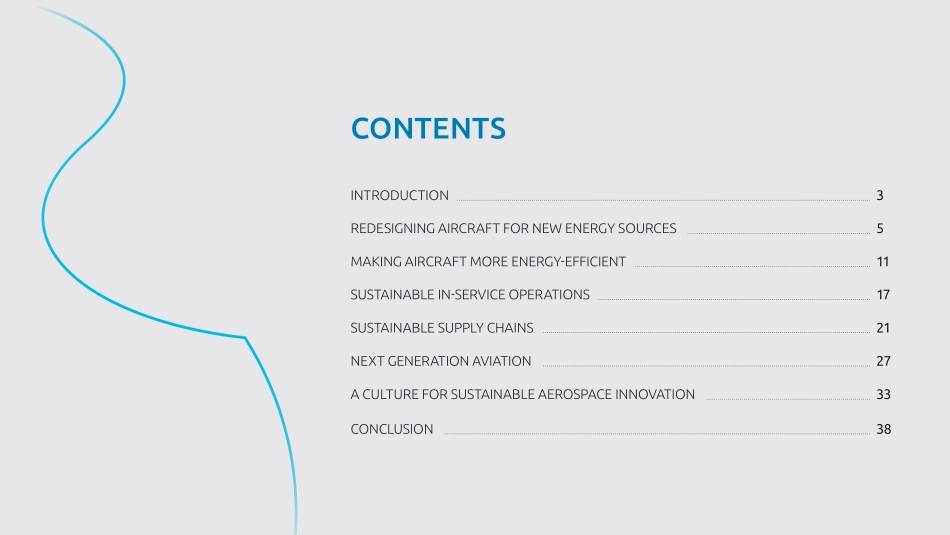 CONTENTS

INTRODUCTION 3

REDESIGNING AIRCRAFT FOR NEW ENERGY SOURCES 5

MAKING AIRCRAFT MORE ENERGY-EFFICIENT 11

SUSTAINABLE IN-SERVICE OPERATIONS 17

SUSTAINABLE SUPPLY CHAINS 21

NEXT GENERATION AVIATION 27

A CULTURE FOR SUSTAINABLE AEROSPACE INNOVATION 33

CONCLUSION 38